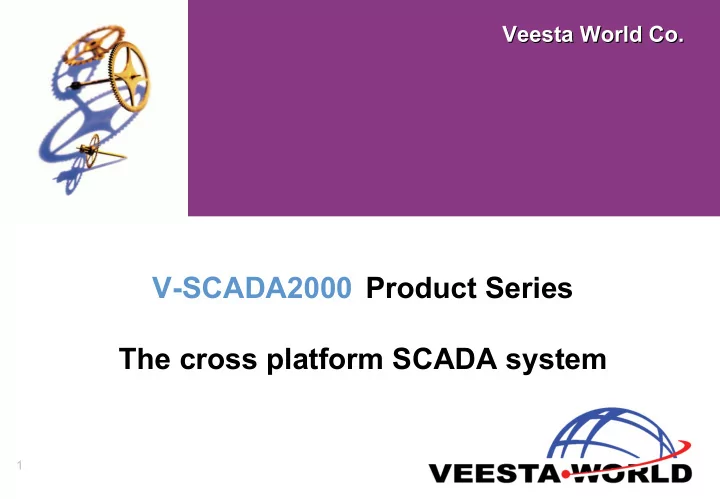 Veesta World Co.

V-SCADA2000 Product Series

The cross platform SCADA system

1

VEESTA WORLD